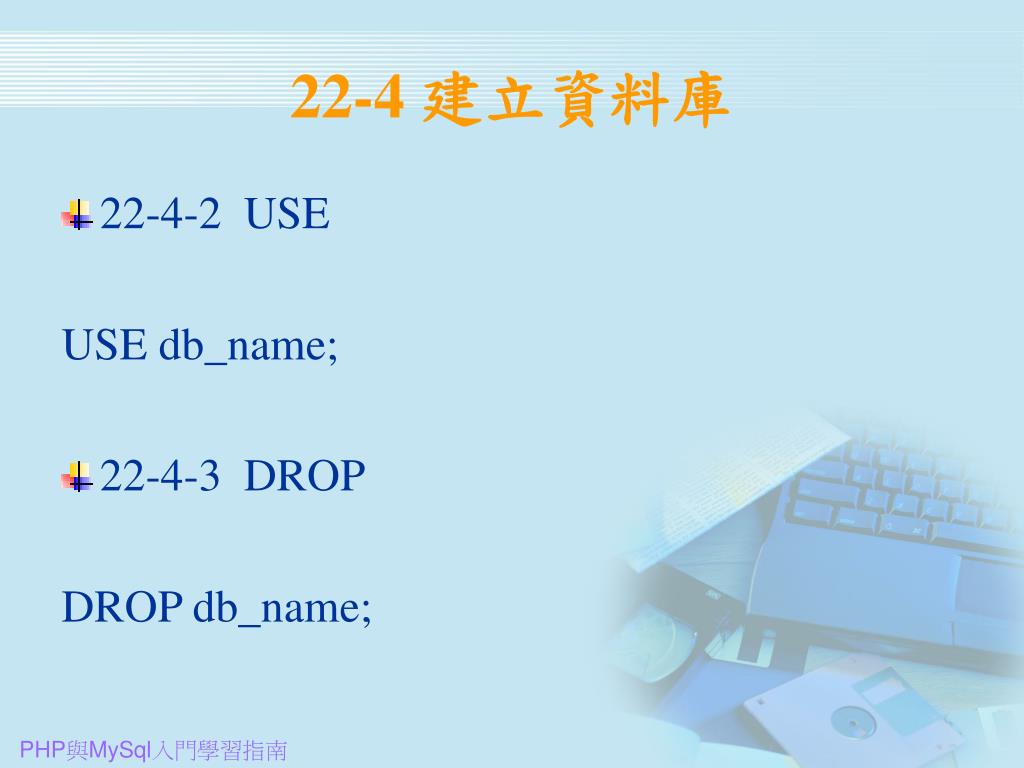 22-4 建立資料庫

22-4-2 USE

USE db_name;

22-4-3 DROP

DROP db_name;

PHP與MySql入門學習指南